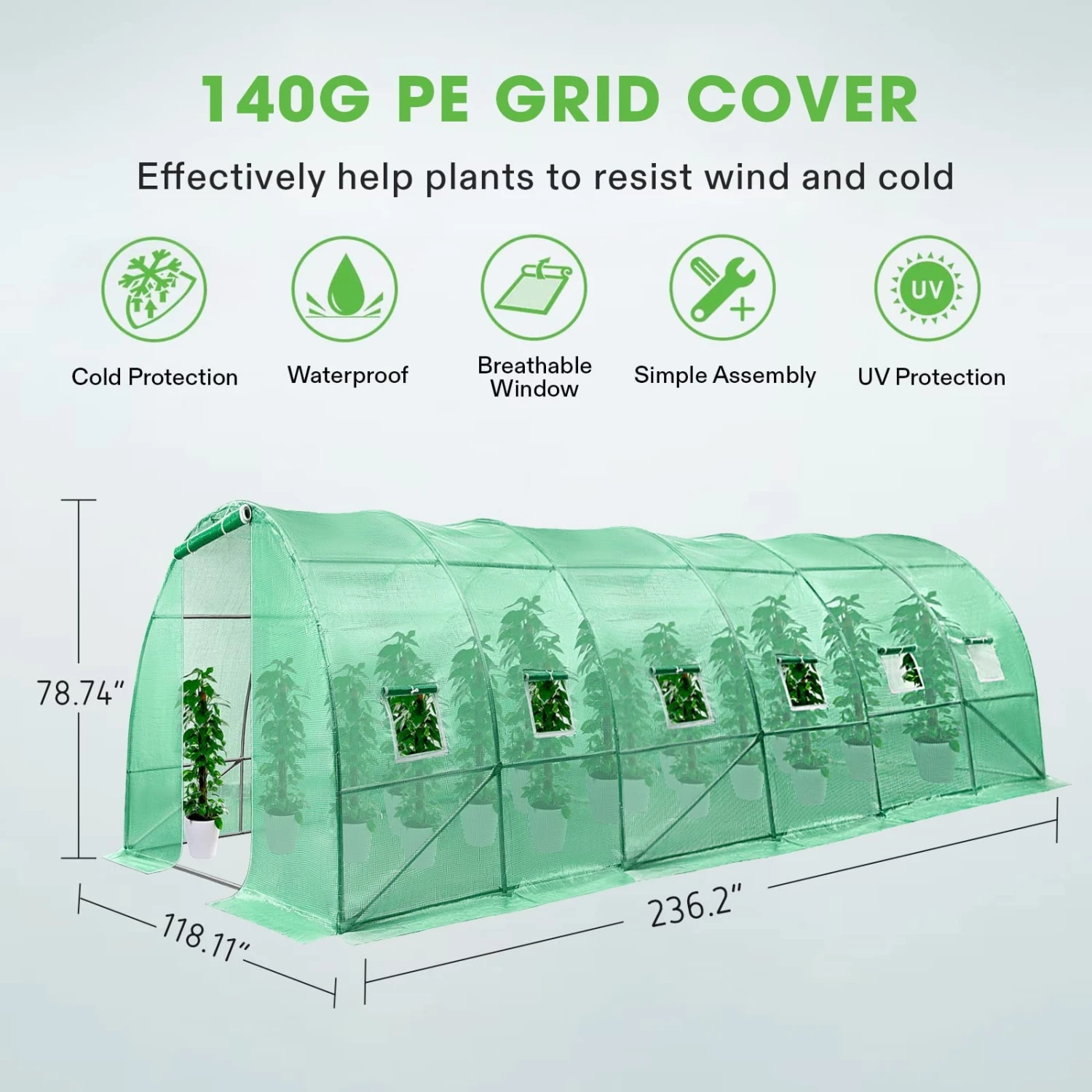 140G PE GRID COVER

Effectively help plants to resist wind and cold

UV

Cold Protection

Waterproof

Breathable Window

Simple Assembly

UV Protection

78.74"

118.11"

236.2"